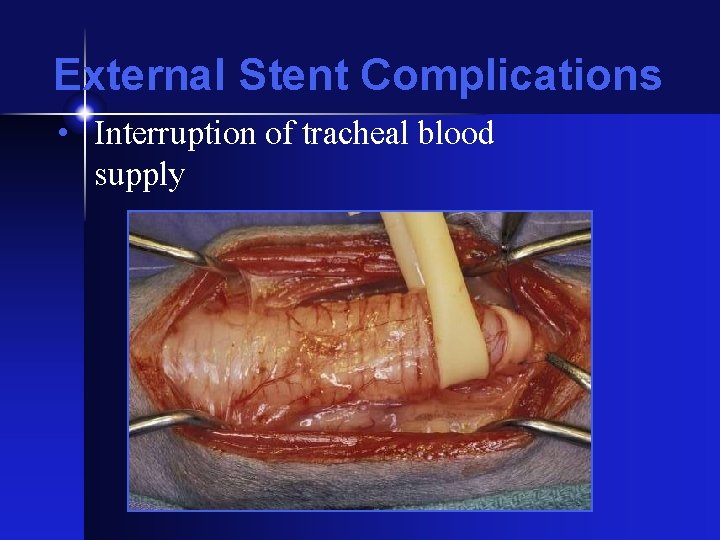 External Stent Complications

• Interruption of tracheal blood supply